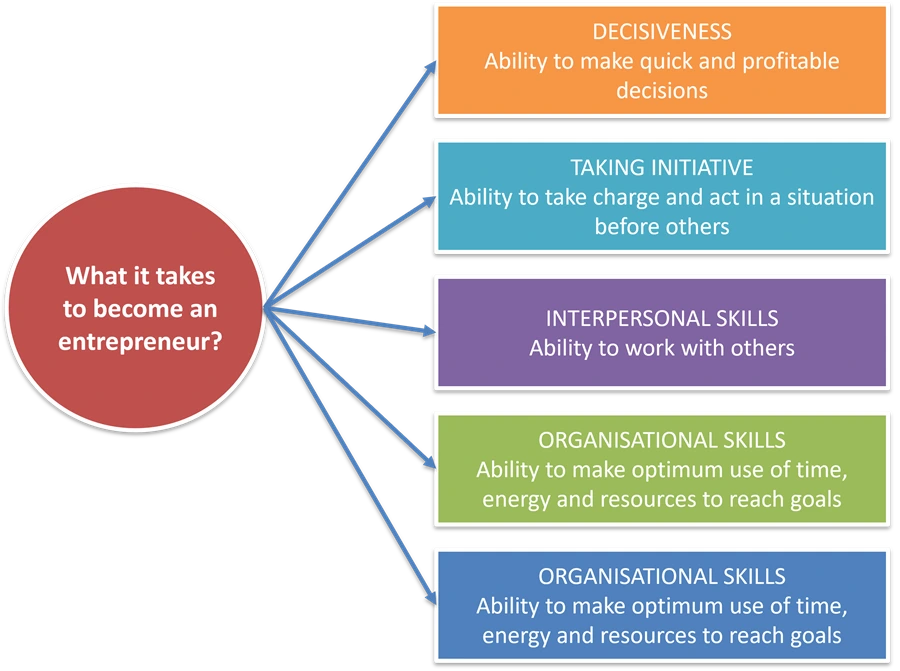 What it takes to become an entrepreneur?

DECISIVENESS
Ability to make quick and profitable decisions

TAKING INITIATIVE
Ability to take charge and act in a situation before others

INTERPERSONAL SKILLS
Ability to work with others

ORGANISATIONAL SKILLS
Ability to make optimum use of time, energy and resources to reach goals

ORGANISATIONAL SKILLS
Ability to make optimum use of time, energy and resources to reach goals